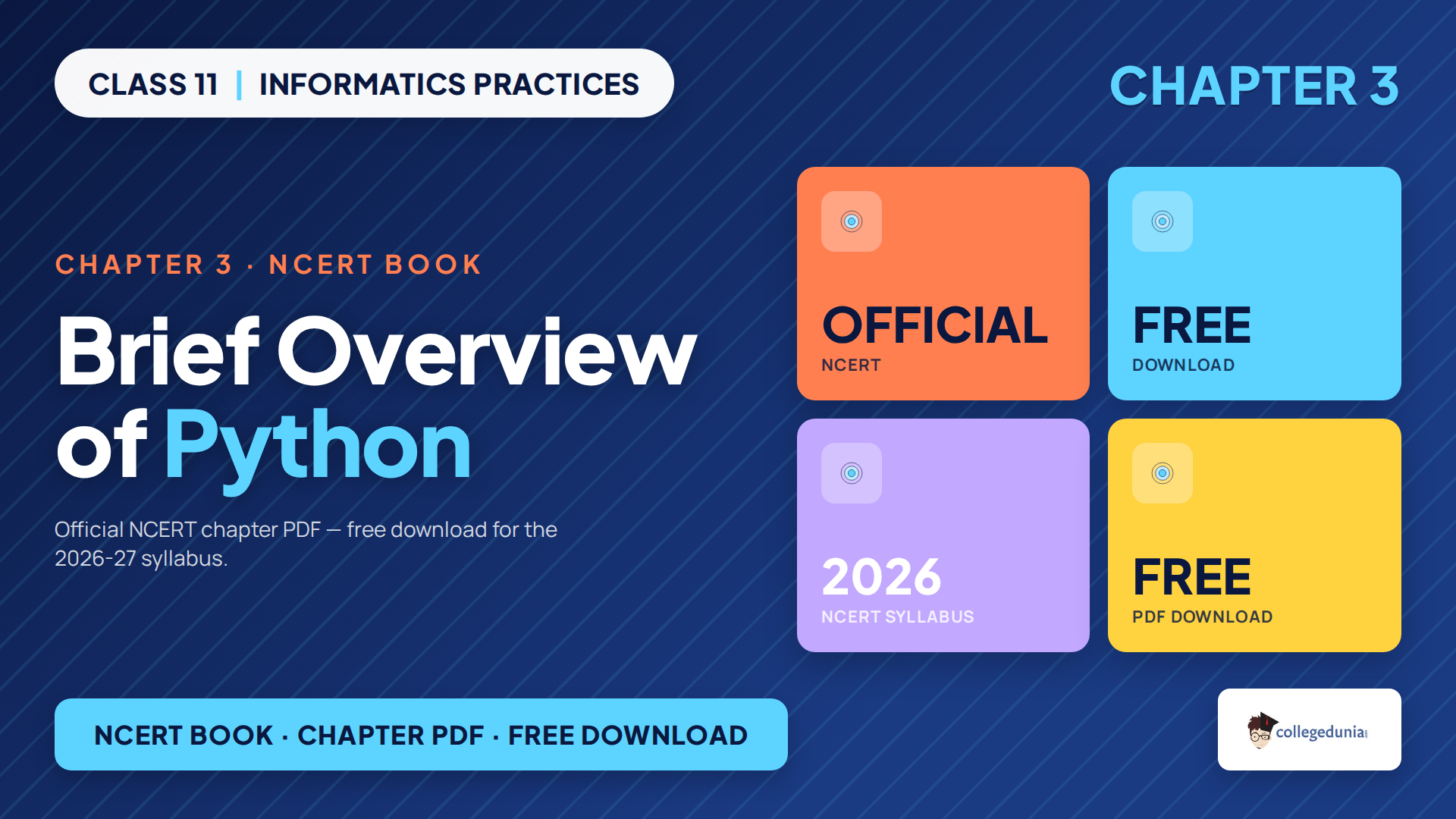 CLASS 11 | INFORMATICS PRACTICES

CHAPTER 3

CHAPTER 3 · NCERT BOOK

Brief Overview of Python

Official NCERT chapter PDF — free download for the 2026-27 syllabus.

OFFICIAL
NCERT

FREE
DOWNLOAD

2026
NCERT SYLLABUS

FREE
PDF DOWNLOAD

NCERT BOOK · CHAPTER PDF · FREE DOWNLOAD

collegedunia